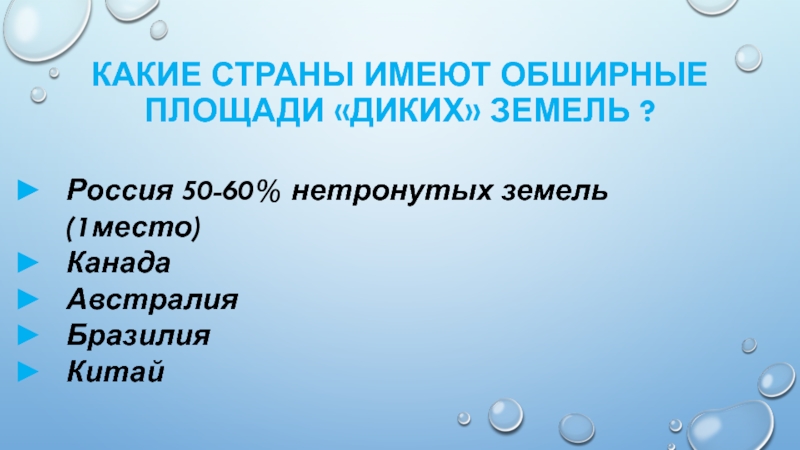 КАКИЕ СТРАНЫ ИМЕЮТ ОБШИРНЫЕ ПЛОЩАДИ «ДИКИХ» ЗЕМЕЛЬ ?

► Россия 50-60% нетронутых земель (1место)
► Канада
► Австралия
► Бразилия
► Китай